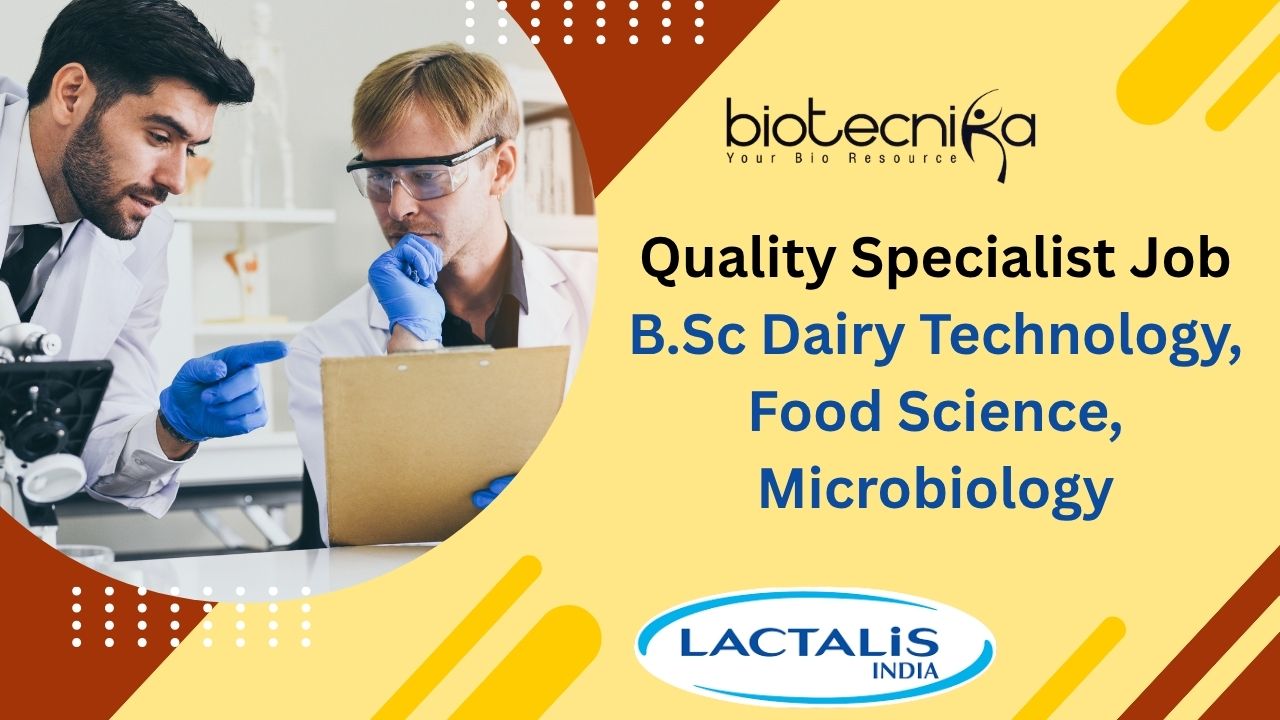 biotecnika
Your Bio Resource

Quality Specialist Job
B.Sc Dairy Technology, Food Science, Microbiology

LACTALIS
INDIA